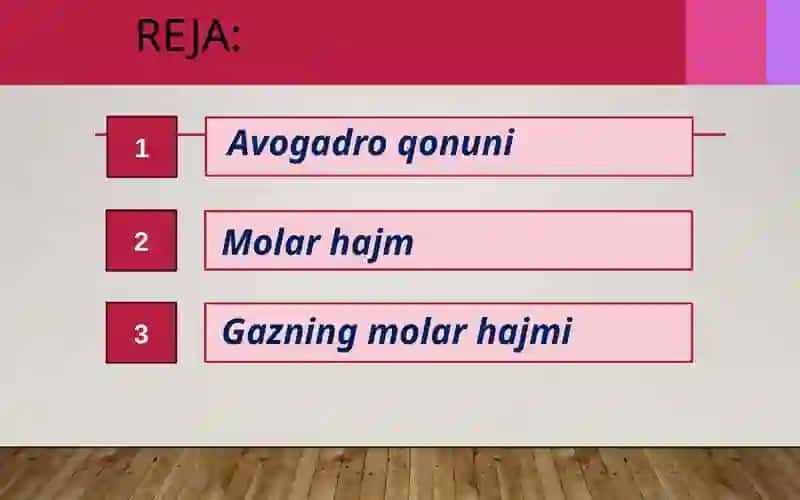 REJA:

1 Avogadro qonuni

2 Molar hajm

3 Gazning molar hajmi